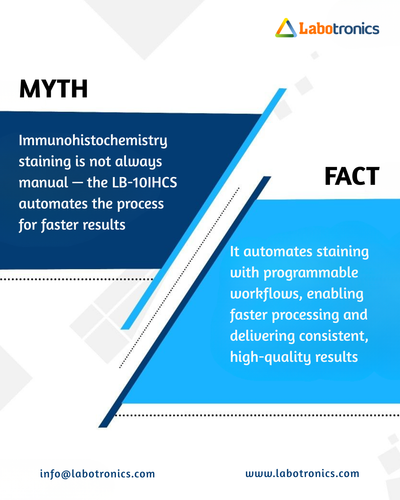 Labotronics

MYTH

Immunohistochemistry staining is not always manual — the LB-10IHCS automates the process for faster results

FACT

It automates staining with programmable workflows, enabling faster processing and delivering consistent, high-quality results

info@labotronics.com

www.labotronics.com